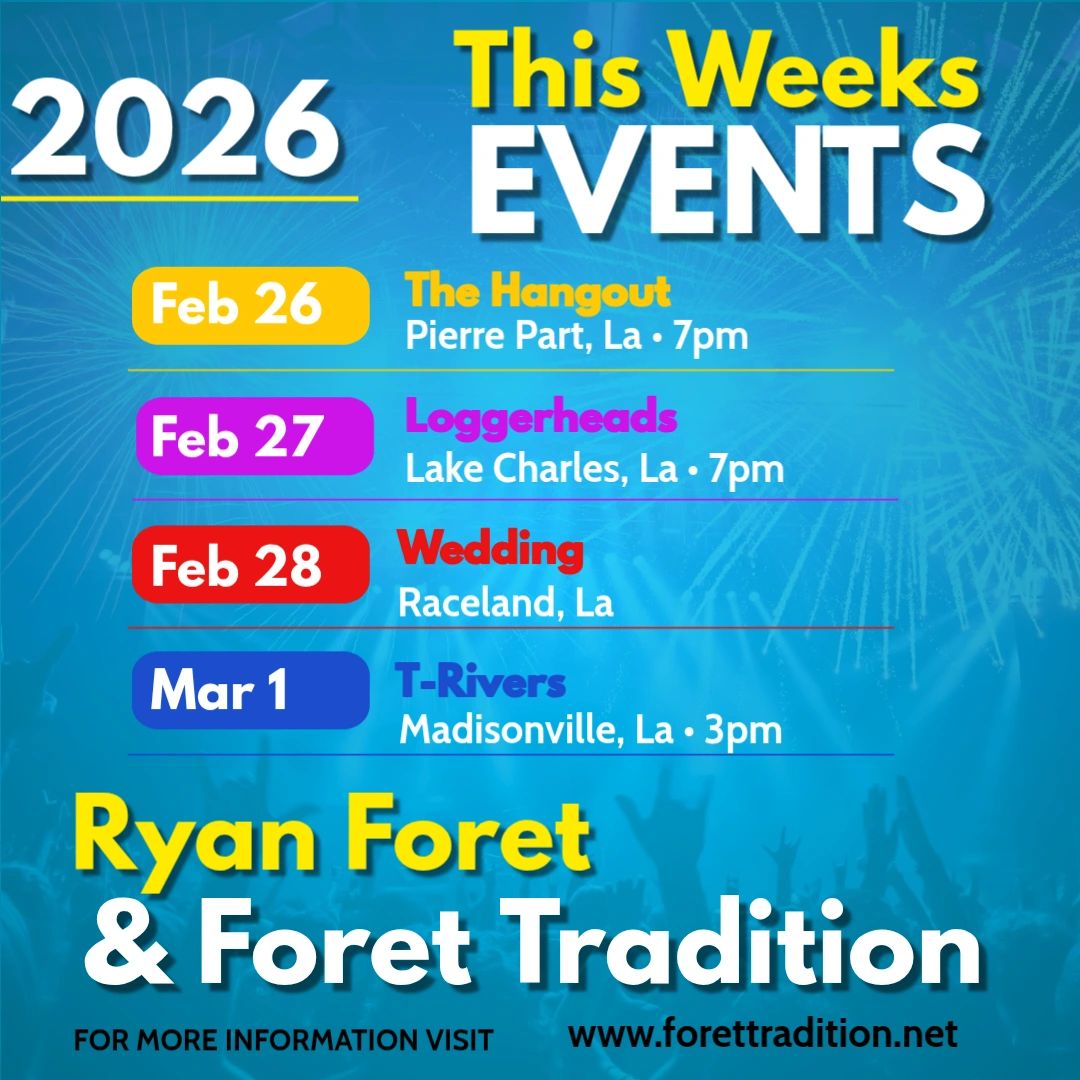 2026

This Weeks
EVENTS

Feb 26
The Hangout
Pierre Part, La • 7pm

Feb 27
Loggerheads
Lake Charles, La • 7pm

Feb 28
Wedding
Raceland, La

Mar 1
T-Rivers
Madisonville, La • 3pm

Ryan Foret
& Foret Tradition

FOR MORE INFORMATION VISIT www.forettradition.net